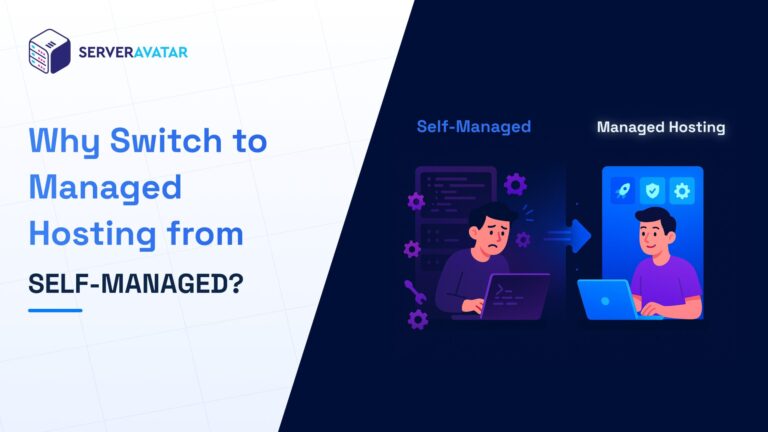 SERVERAVATAR

Why Switch to Managed Hosting from SELF-MANAGED?

Self-Managed

Managed Hosting